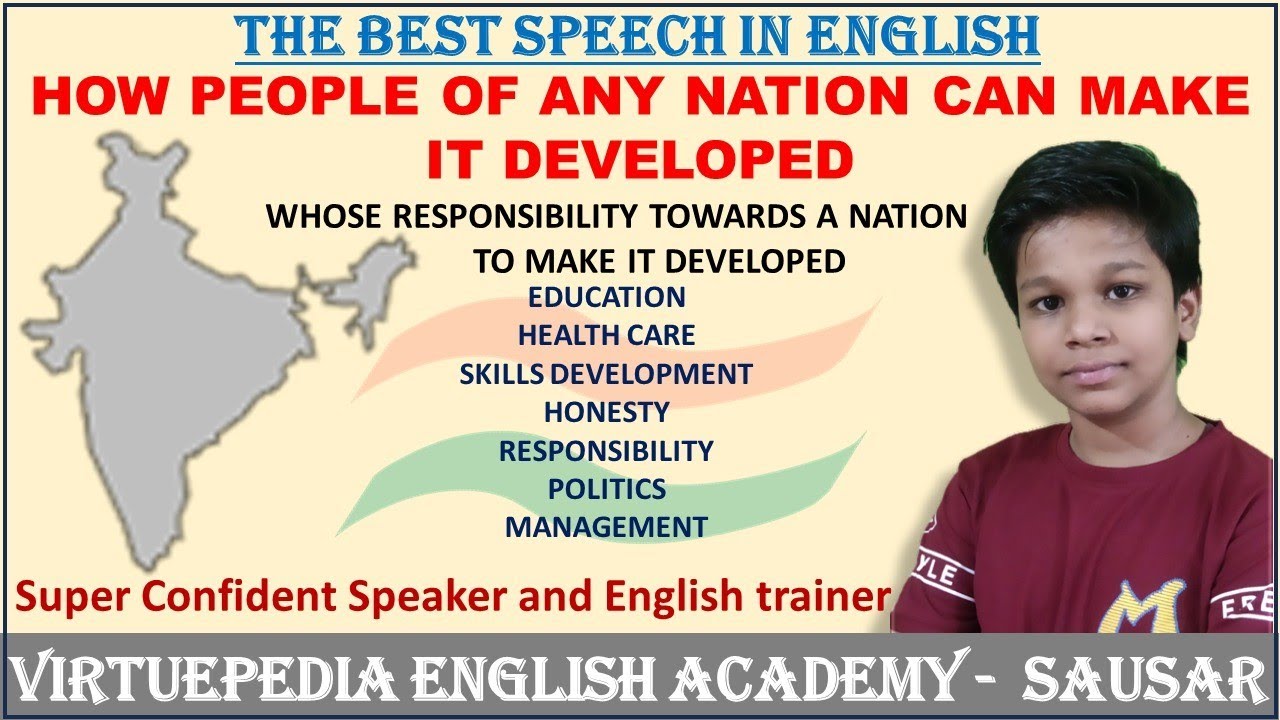 THE BEST SPEECH IN ENGLISH

HOW PEOPLE OF ANY NATION CAN MAKE IT DEVELOPED

WHOSE RESPONSIBILITY TOWARDS A NATION TO MAKE IT DEVELOPED

EDUCATION
HEALTH CARE
SKILLS DEVELOPMENT
HONESTY
RESPONSIBILITY
POLITICS
MANAGEMENT

Super Confident Speaker and English trainer

YLE

M

ERE

VIRTUEPEDIA ENGLISH ACADEMY - SAUSAR